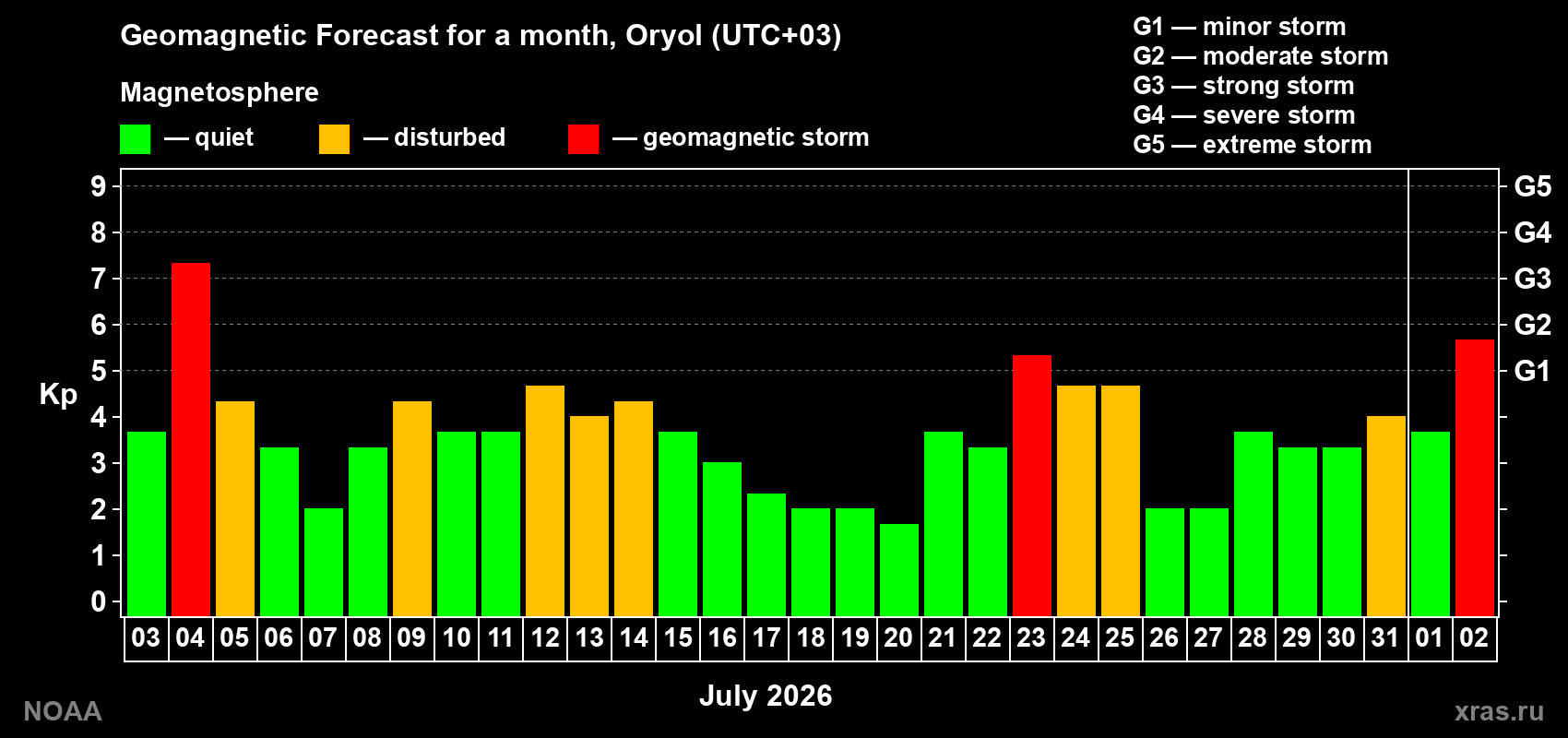 Geomagnetic Forecast for a month, Oryol (UTC+03)

Magnetosphere

— quiet — disturbed — geomagnetic storm

G1 — minor storm
G2 — moderate storm
G3 — strong storm
G4 — severe storm
G5 — extreme storm

Kp

9
8
7
6
5
4
3
2
1
0

G5
G4
G3
G2
G1

03 04 05 06 07 08 09 10 11 12 13 14 15 16 17 18 19 20 21 22 23 24 25 26 27 28 29 30 31 01 02

July 2026

NOAA

xras.ru